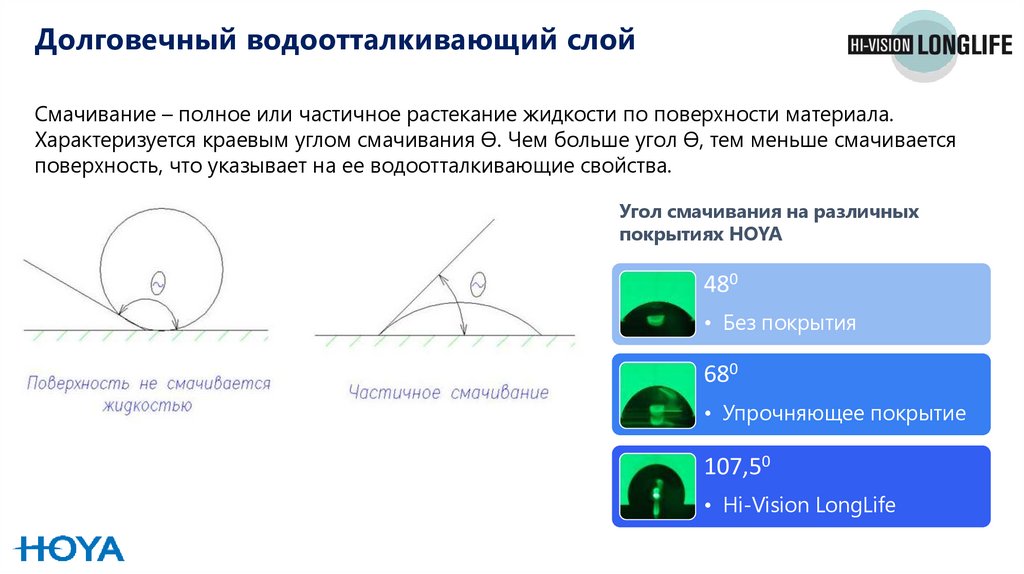 Долговечный водоотталкивающий слой

HI-VISION LONGLIFE

Смачивание – полное или частичное растекание жидкости по поверхности материала. Характеризуется краевым углом смачивания Ө. Чем больше угол Ө, тем меньше смачивается поверхность, что указывает на ее водоотталкивающие свойства.

Ө

Поверхность не смачивается жидкостью

Ө

Частичное смачивание

Угол смачивания на различных покрытиях HOYA

$48^0$
• Без покрытия

$68^0$
• Упрочняющее покрытие

$107,5^0$
• Hi-Vision LongLife

HOYA